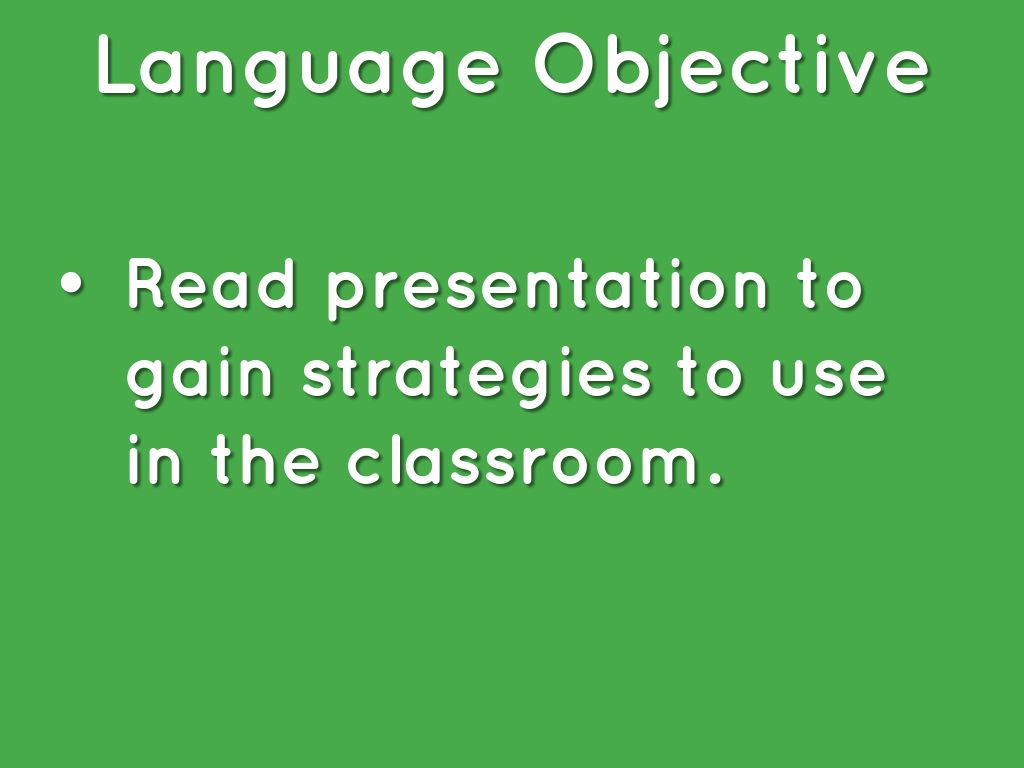 Language Objective

• Read presentation to gain strategies to use in the classroom.